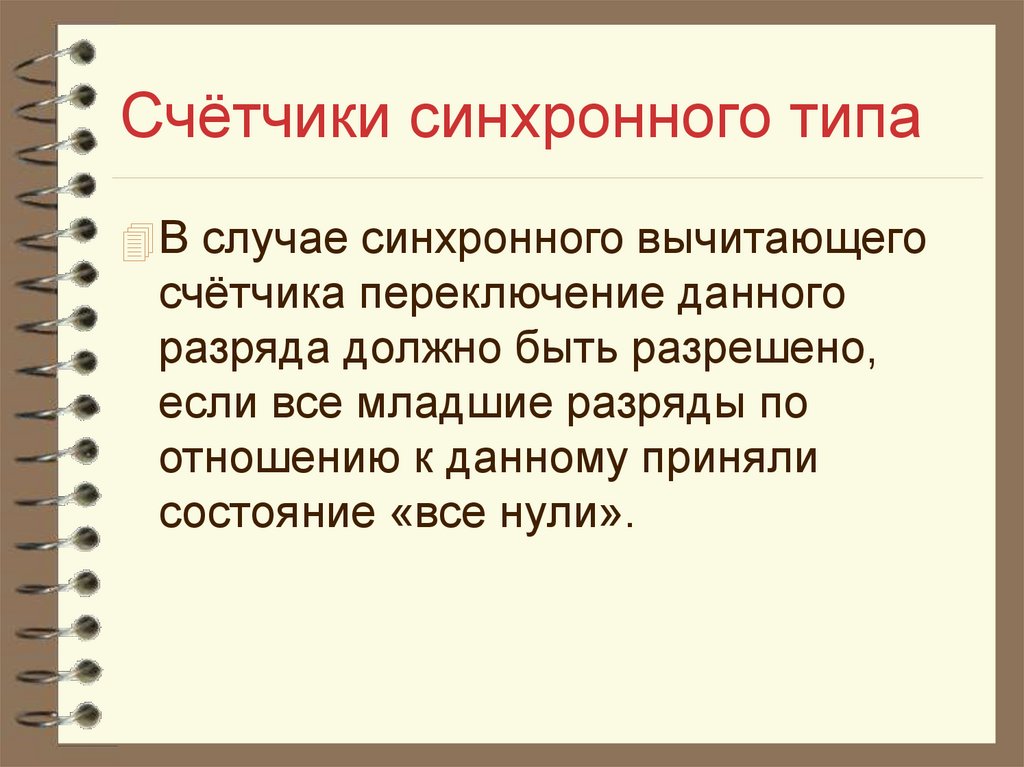 Счётчики синхронного типа

В случае синхронного вычитающего счётчика переключение данного разряда должно быть разрешено, если все младшие разряды по отношению к данному приняли состояние «все нули».